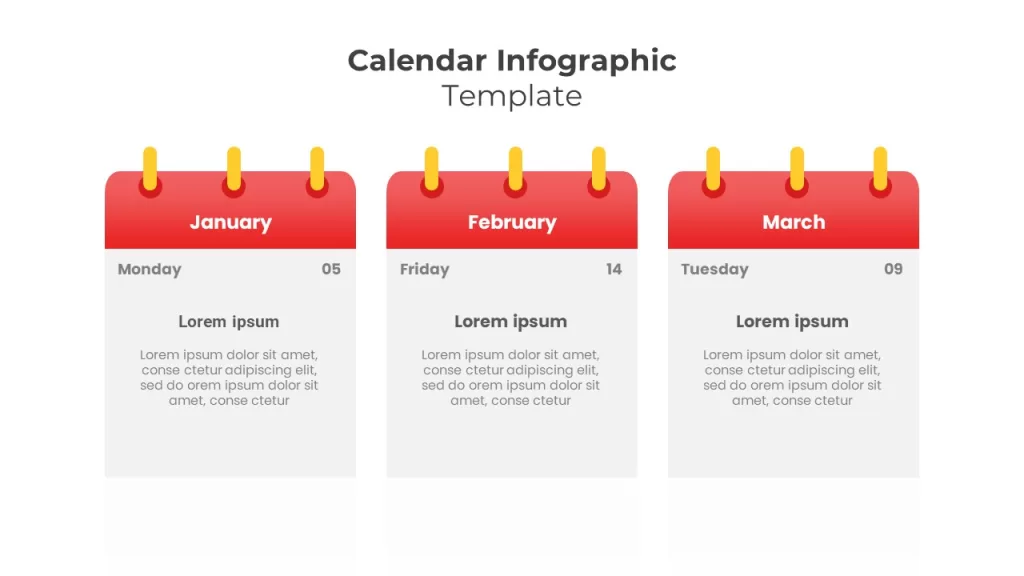 Calendar Infographic
Template

January

Monday 05

Lorem ipsum

Lorem ipsum dolor sit amet, conse ctetur adipiscing elit, sed do orem ipsum dolor sit amet, conse ctetur

February

Friday 14

Lorem ipsum

Lorem ipsum dolor sit amet, conse ctetur adipiscing elit, sed do orem ipsum dolor sit amet, conse ctetur

March

Tuesday 09

Lorem ipsum

Lorem ipsum dolor sit amet, conse ctetur adipiscing elit, sed do orem ipsum dolor sit amet, conse ctetur